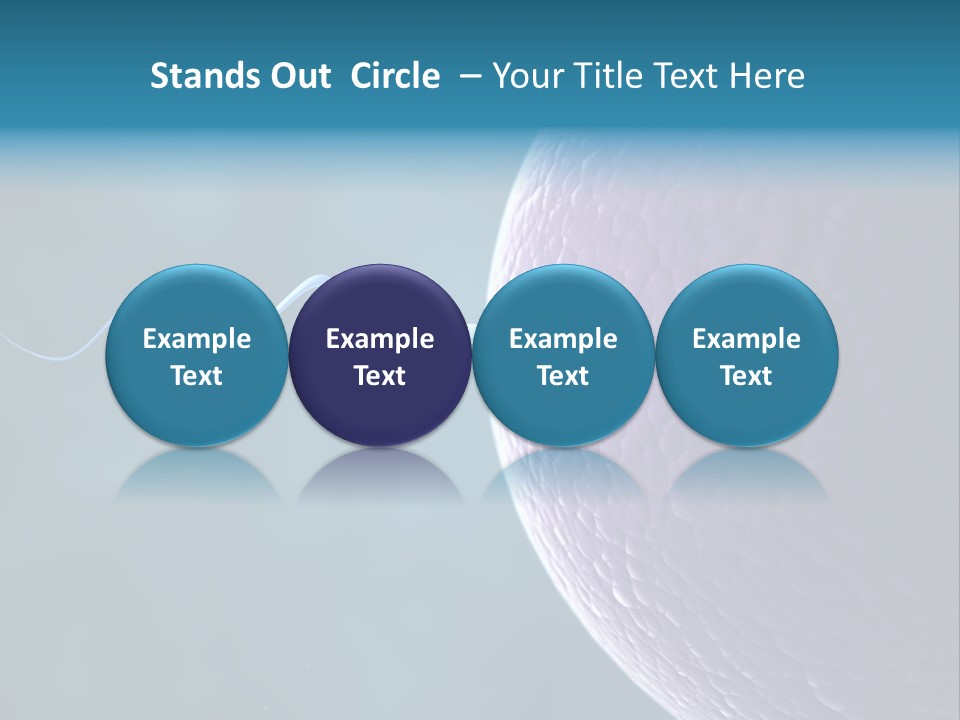 Stands Out Circle – Your Title Text Here

Example Text

Example Text

Example Text

Example Text